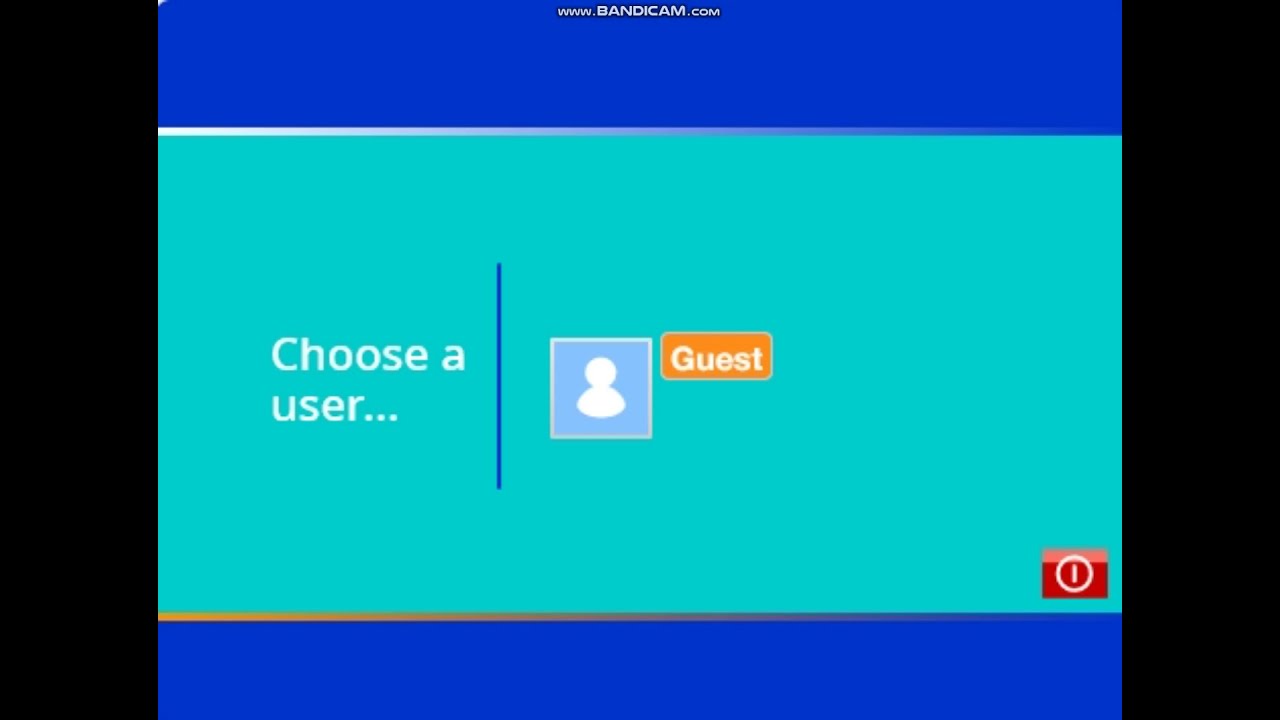 www.BANDICAM.com

Choose a user...

Guest